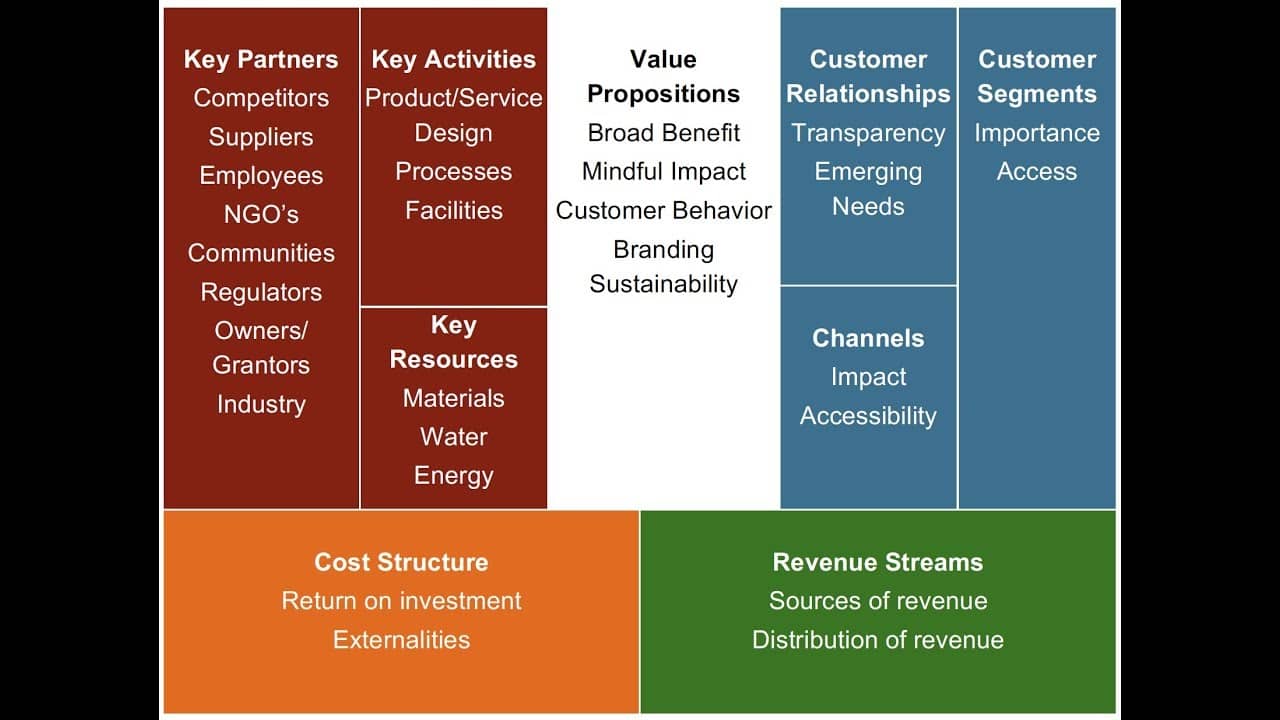 Key Partners
Competitors
Suppliers
Employees
NGO's
Communities
Regulators
Owners/ Grantors
Industry

Key Activities
Product/Service Design
Processes
Facilities

Key Resources
Materials
Water
Energy

Value Propositions
Broad Benefit
Mindful Impact
Customer Behavior
Branding
Sustainability

Customer Relationships
Transparency
Emerging Needs

Channels
Impact
Accessibility

Customer Segments
Importance
Access

Cost Structure
Return on investment
Externalities

Revenue Streams
Sources of revenue
Distribution of revenue